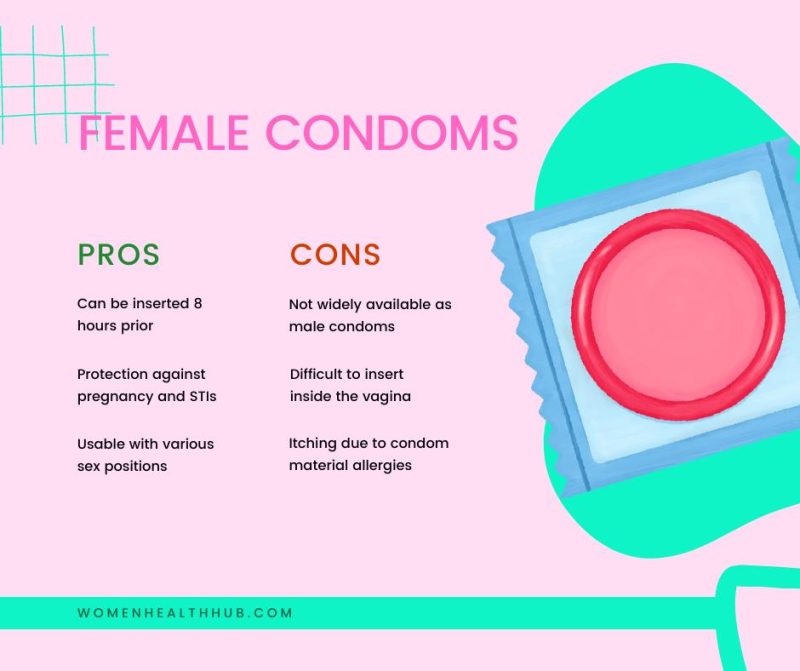 FEMALE CONDOMS

PROS

Can be inserted 8 hours prior

Protection against pregnancy and STIs

Usable with various sex positions

CONS

Not widely available as male condoms

Difficult to insert inside the vagina

Itching due to condom material allergies

WOMENHEALTHHUB.COM